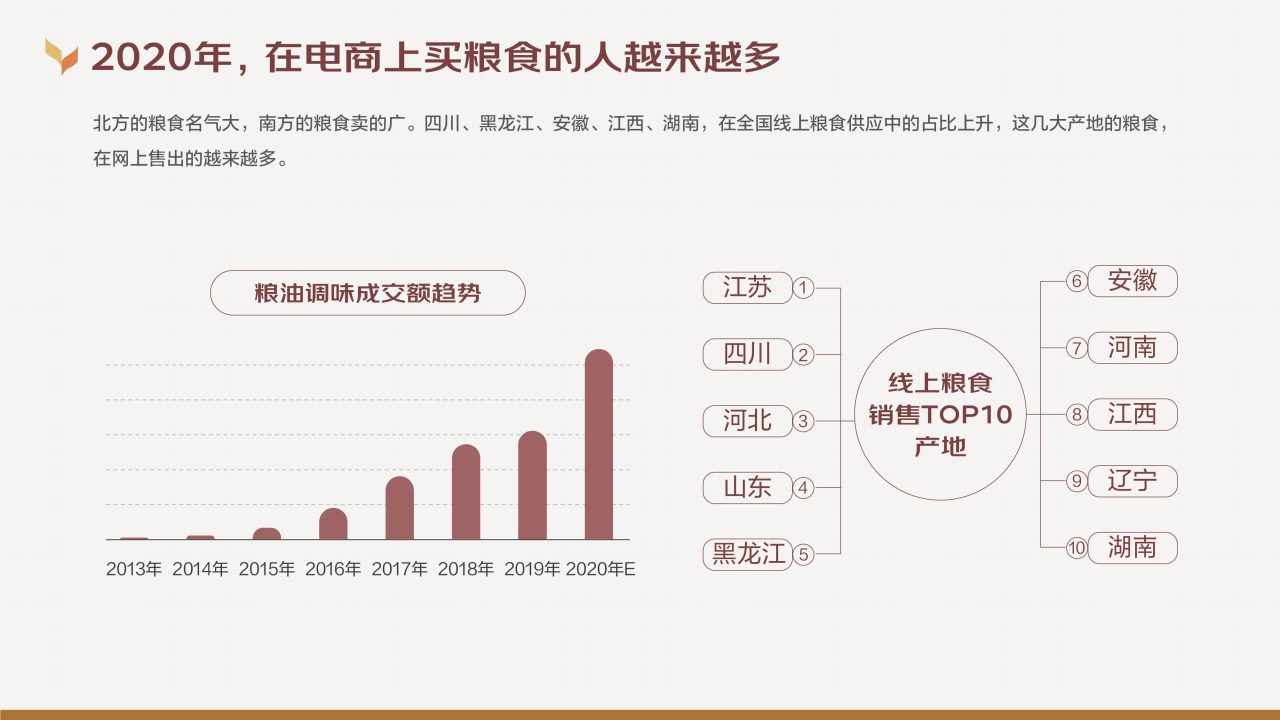 2020年，在电商上买粮食的人越来越多

北方的粮食名气大，南方的粮食卖的广。四川、黑龙江、安徽、江西、湖南，在全国线上粮食供应中的占比上升，这几大产地的粮食，在网上售出的越来越多。

粮油调味成交额趋势

2013年 2014年 2015年 2016年 2017年 2018年 2019年 2020年E

江苏 ①
四川 ②
河北 ③
山东 ④
黑龙江 ⑤

线上粮食销售TOP10产地

⑥ 安徽
⑦ 河南
⑧ 江西
⑨ 辽宁
⑩ 湖南